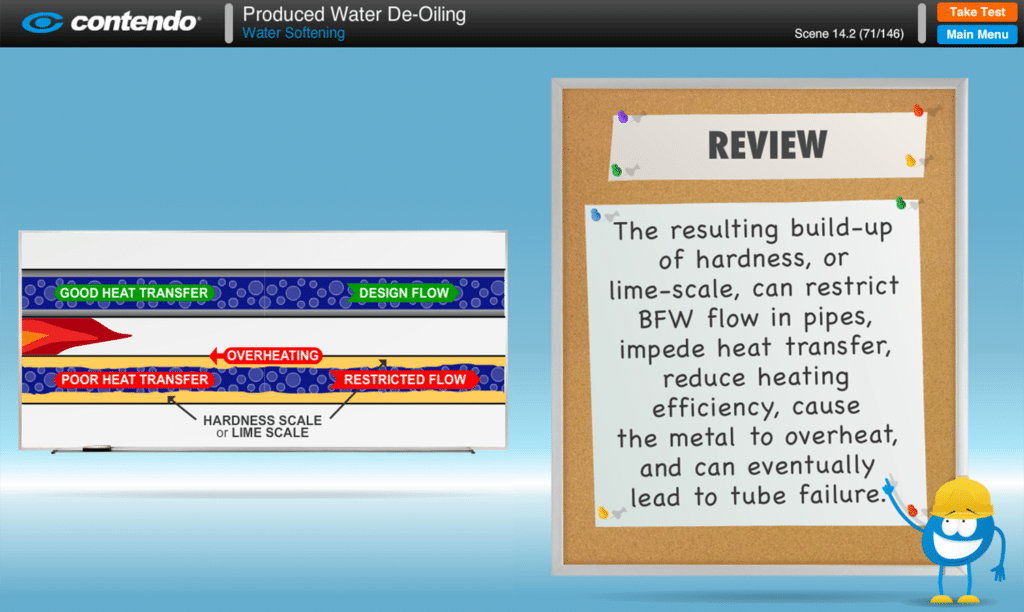 contendo

Produced Water De-Oiling
Water Softening

Scene 14.2 (71/146)

Take Test
Main Menu

GOOD HEAT TRANSFER
DESIGN FLOW
OVERHEATING
POOR HEAT TRANSFER
RESTRICTED FLOW
HARDNESS SCALE
or LIME SCALE

REVIEW

The resulting build-up of hardness, or lime-scale, can restrict BFW flow in pipes, impede heat transfer, reduce heating efficiency, cause the metal to overheat, and can eventually lead to tube failure.